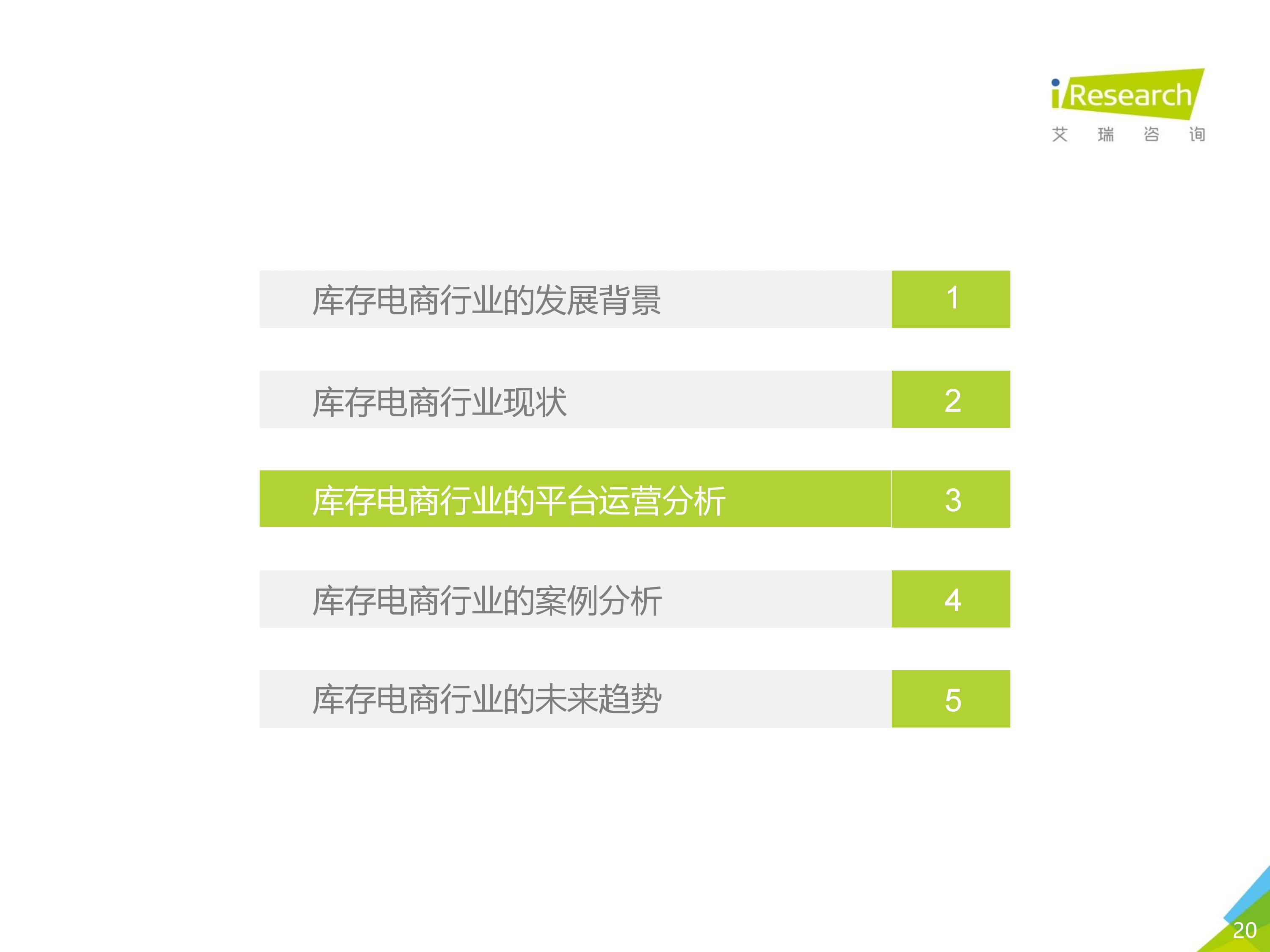 iResearch
艾 瑞 咨 询

库存电商行业的发展背景 1

库存电商行业现状 2

库存电商行业的平台运营分析 3

库存电商行业的案例分析 4

库存电商行业的未来趋势 5

20